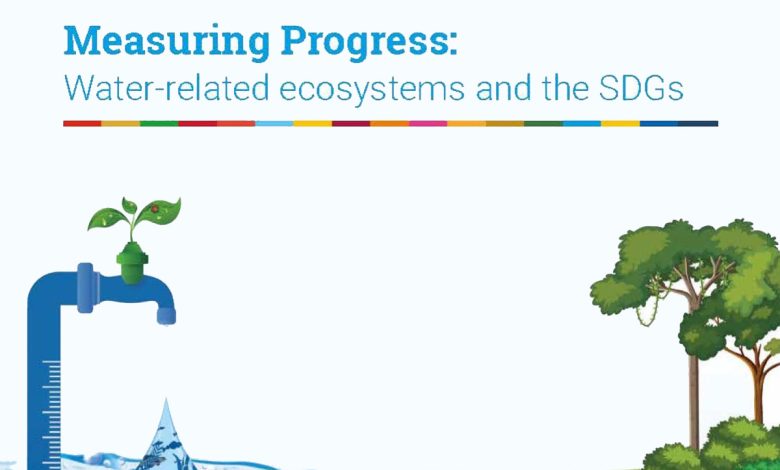 Measuring Progress:
Water-related ecosystems and the SDGs